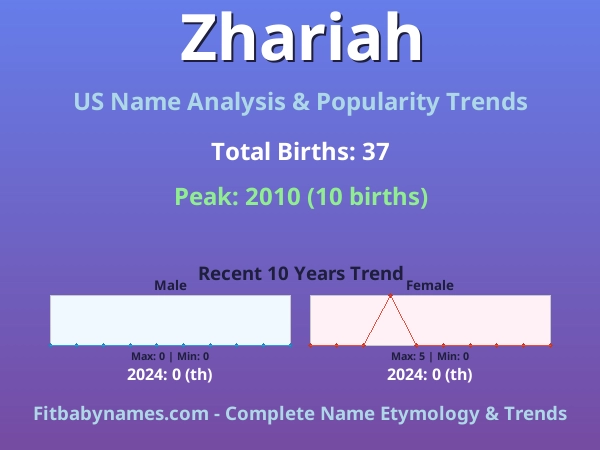 Zhariah

US Name Analysis & Popularity Trends

Total Births: 37

Peak: 2010 (10 births)

Recent 10 Years Trend

Male

Max: 0 | Min: 0

2024: 0 (th)

Female

Max: 5 | Min: 0

2024: 0 (th)

Fitbabynames.com - Complete Name Etymology & Trends